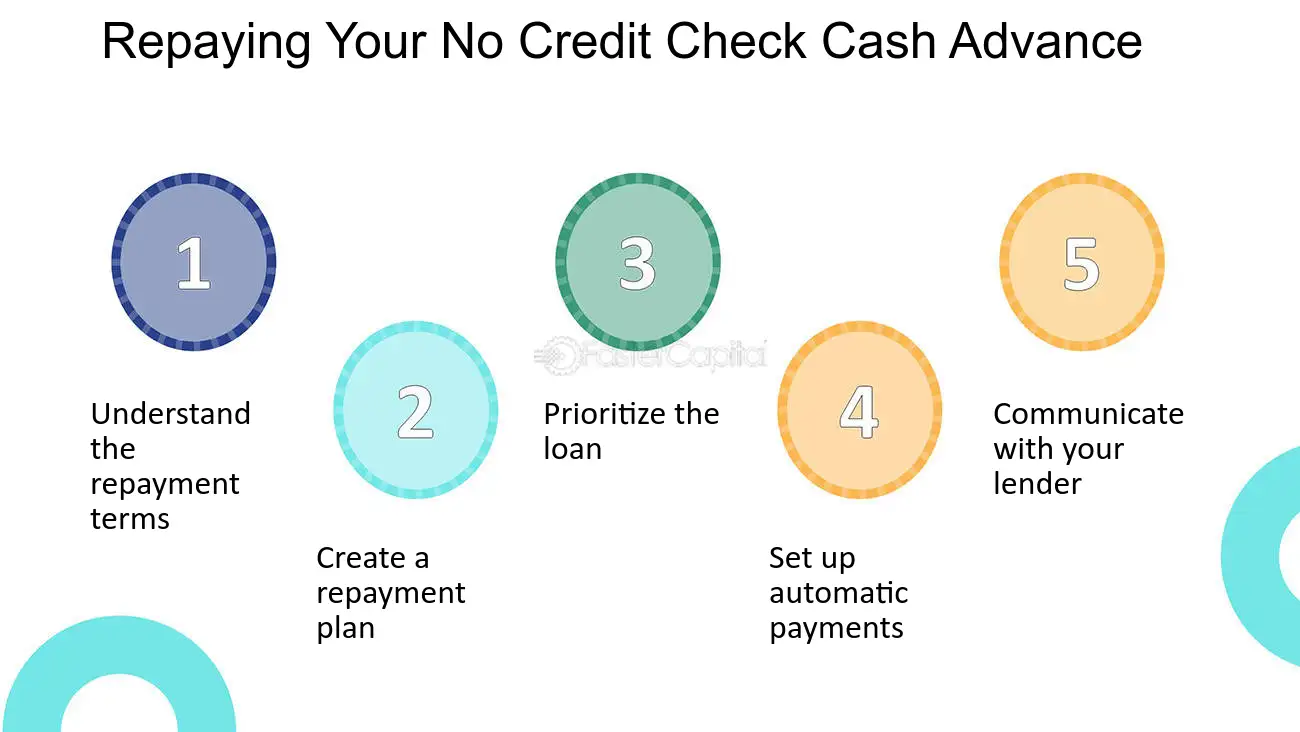 Repaying Your No Credit Check Cash Advance

1

Understand the repayment terms

2

Create a repayment plan

3

Prioritize the loan

FasterCapital

4

Set up automatic payments

5

Communicate with your lender